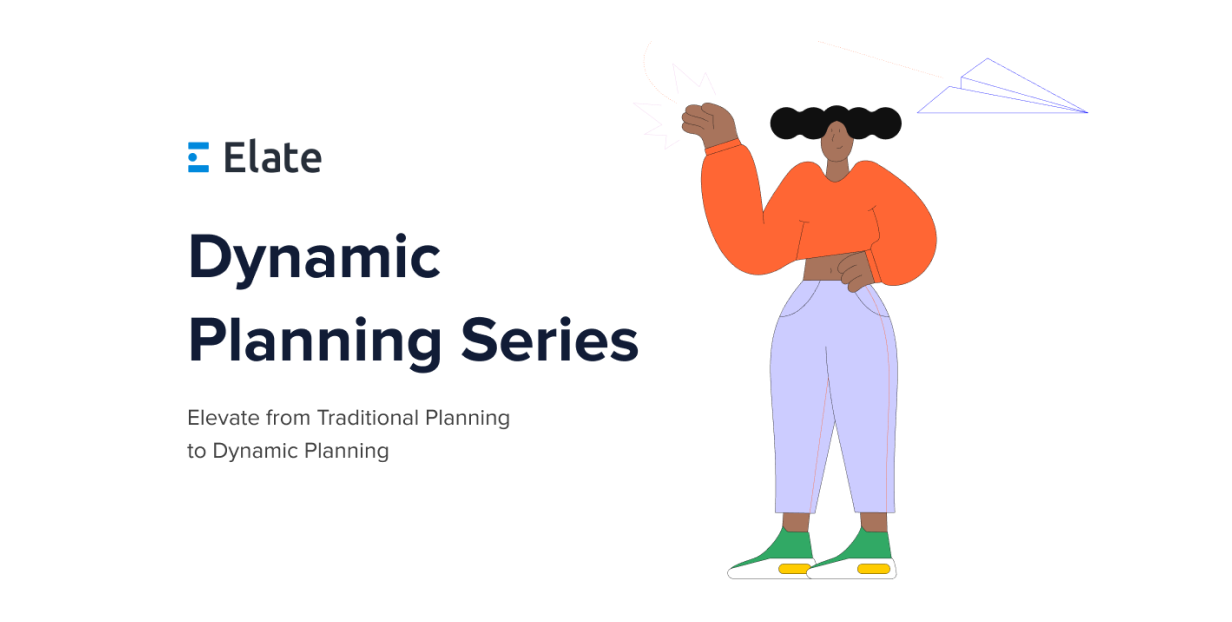 Elate

Dynamic Planning Series

Elevate from Traditional Planning to Dynamic Planning